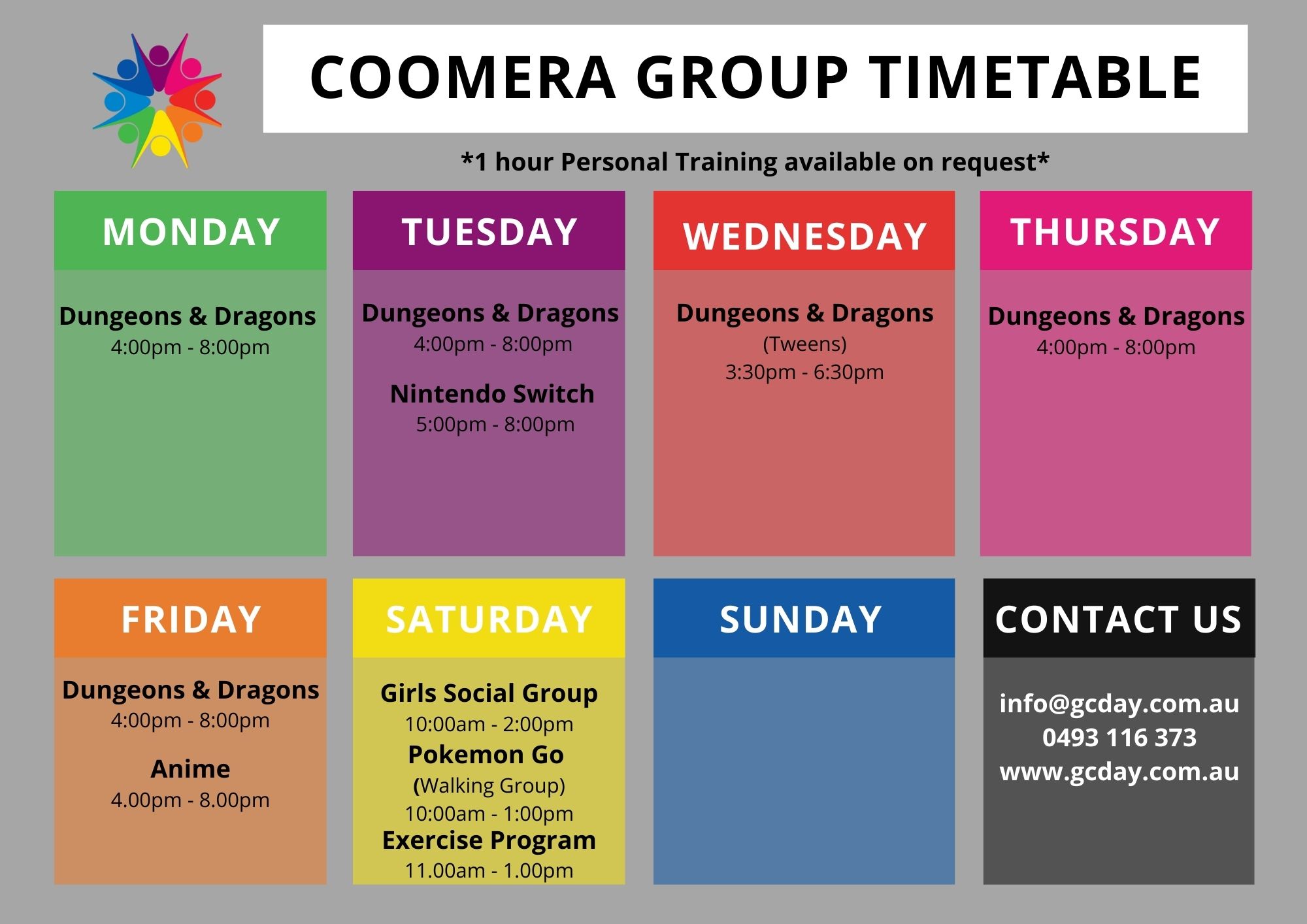 COOMERA GROUP TIMETABLE

*1 hour Personal Training available on request*

MONDAY

Dungeons & Dragons
4:00pm - 8:00pm

TUESDAY

Dungeons & Dragons
4:00pm - 8:00pm

Nintendo Switch
5:00pm - 8:00pm

WEDNESDAY

Dungeons & Dragons
(Tweens)
3:30pm - 6:30pm

THURSDAY

Dungeons & Dragons
4:00pm - 8:00pm

FRIDAY

Dungeons & Dragons
4:00pm - 8:00pm

Anime
4.00pm - 8.00pm

SATURDAY

Girls Social Group
10:00am - 2:00pm
Pokemon Go
(Walking Group)
10:00am - 1:00pm
Exercise Program
11.00am - 1.00pm

SUNDAY

CONTACT US

info@gcday.com.au
0493 116 373
www.gcday.com.au